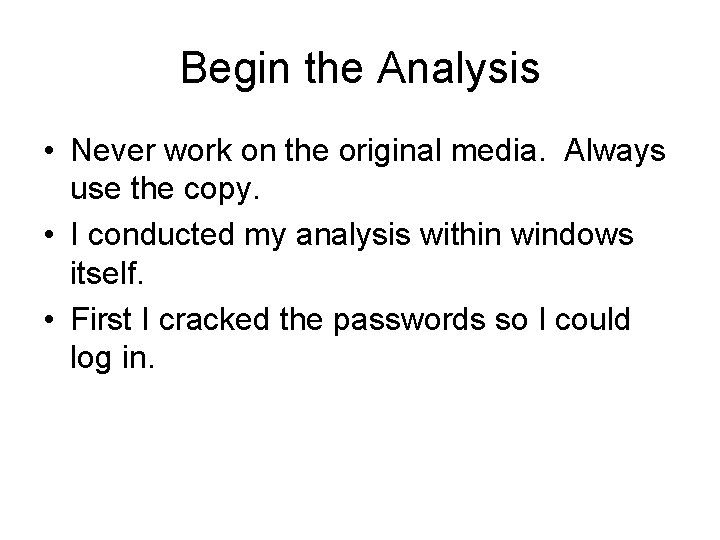 Begin the Analysis

• Never work on the original media. Always use the copy.
• I conducted my analysis within windows itself.
• First I cracked the passwords so I could log in.